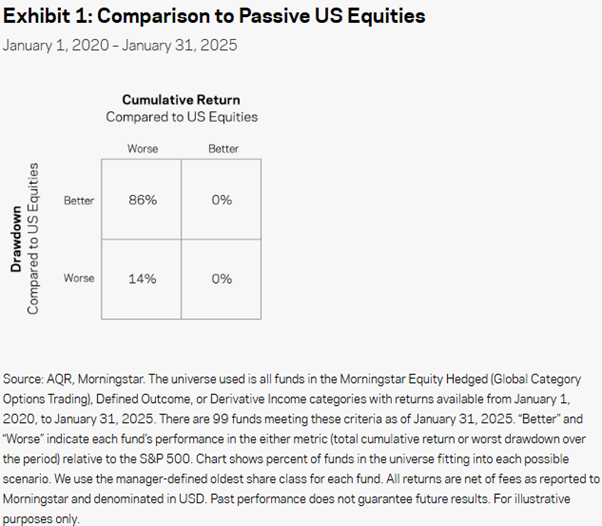 Exhibit 1: Comparison to Passive US Equities

January 1, 2020 – January 31, 2025

Cumulative Return
Compared to US Equities

Drawdown
Compared to US Equities

| | Worse | Better |
|---|---|---|
| Better | 86% | 0% |
| Worse | 14% | 0% |

Source: AQR, Morningstar. The universe used is all funds in the Morningstar Equity Hedged (Global Category Options Trading), Defined Outcome, or Derivative Income categories with returns available from January 1, 2020, to January 31, 2025. There are 99 funds meeting these criteria as of January 31, 2025. "Better" and "Worse" indicate each fund's performance in the either metric (total cumulative return or worst drawdown over the period) relative to the S&P 500. Chart shows percent of funds in the universe fitting into each possible scenario. We use the manager-defined oldest share class for each fund. All returns are net of fees as reported to Morningstar and denominated in USD. Past performance does not guarantee future results. For illustrative purposes only.